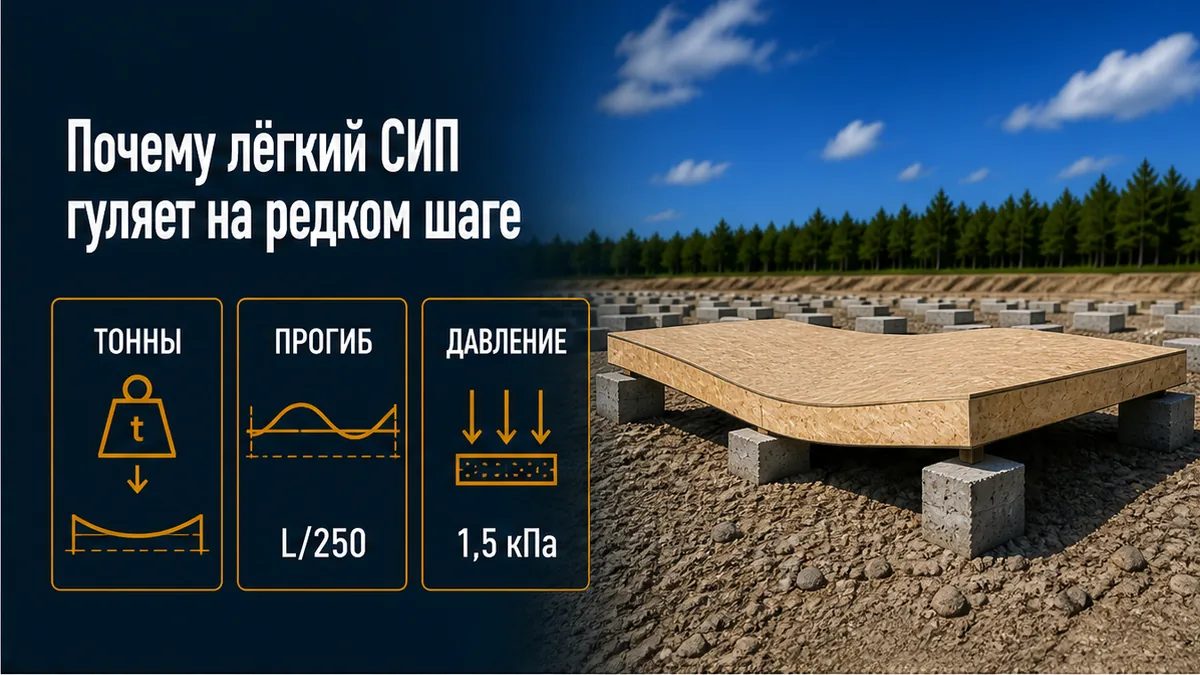 Почему лёгкий СИП гуляет на редком шаге

ТОННЫ

t

ПРОГИБ

L/250

ДАВЛЕНИЕ

1,5 кПа